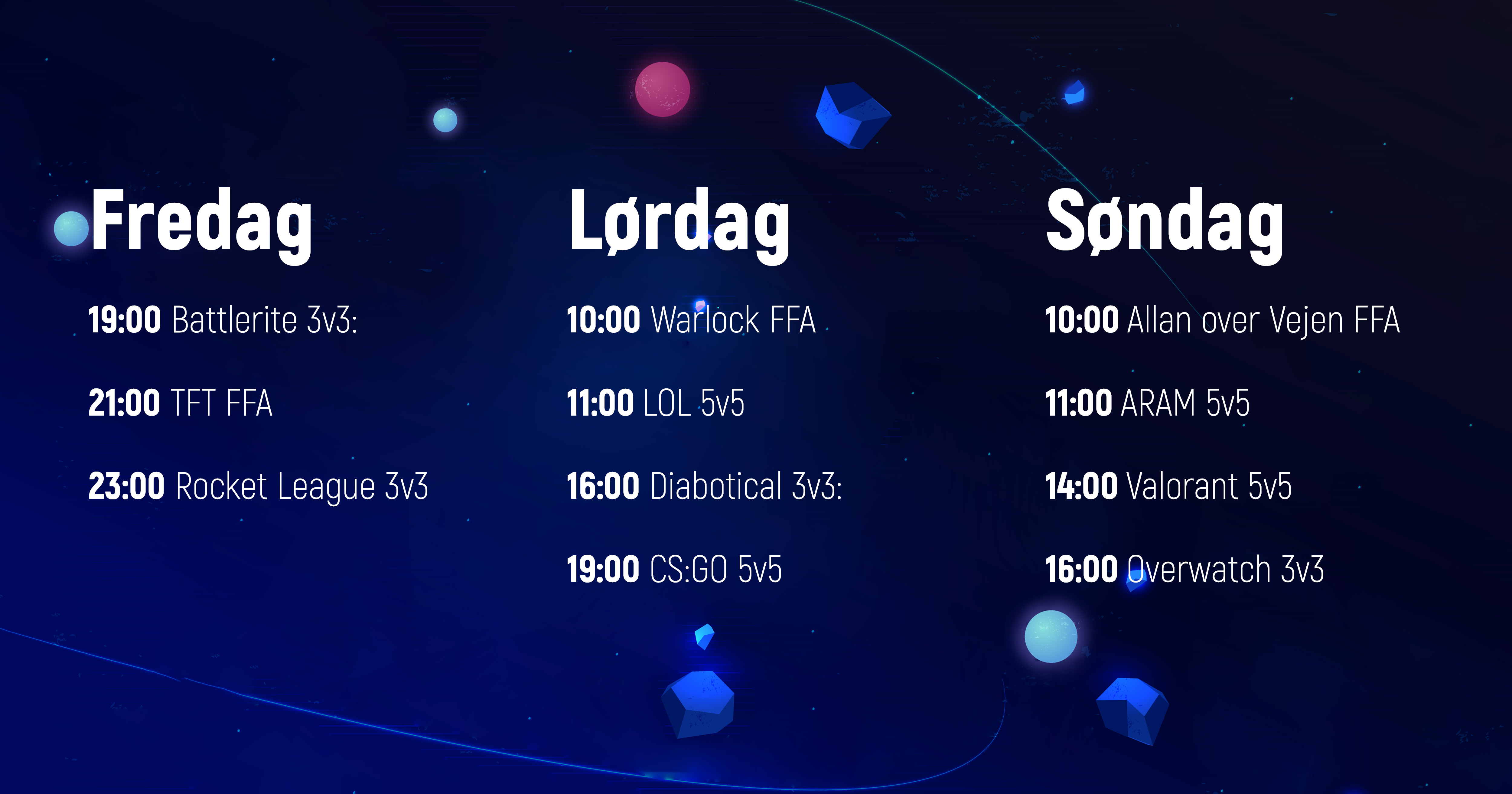 Fredag

19:00 Battlerite 3v3:

21:00 TFT FFA

23:00 Rocket League 3v3

Lørdag

10:00 Warlock FFA

11:00 LOL 5v5

16:00 Diabotical 3v3:

19:00 CS:GO 5v5

Søndag

10:00 Allan over Vejen FFA

11:00 ARAM 5v5

14:00 Valorant 5v5

16:00 Overwatch 3v3